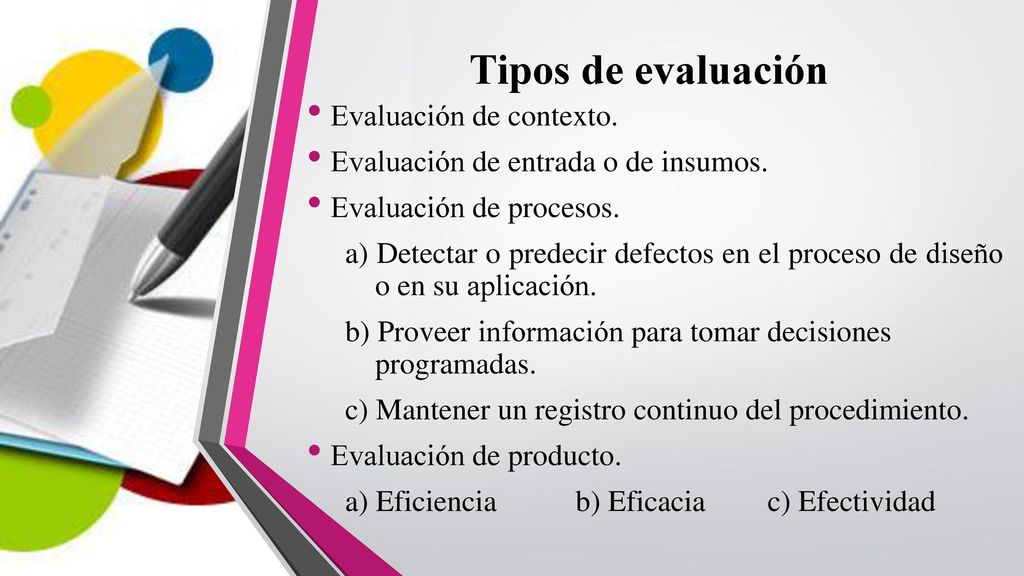 Tipos de evaluación

• Evaluación de contexto.
• Evaluación de entrada o de insumos.
• Evaluación de procesos.

a) Detectar o predecir defectos en el proceso de diseño o en su aplicación.

b) Proveer información para tomar decisiones programadas.

c) Mantener un registro continuo del procedimiento.

• Evaluación de producto.

a) Eficiencia b) Eficacia c) Efectividad